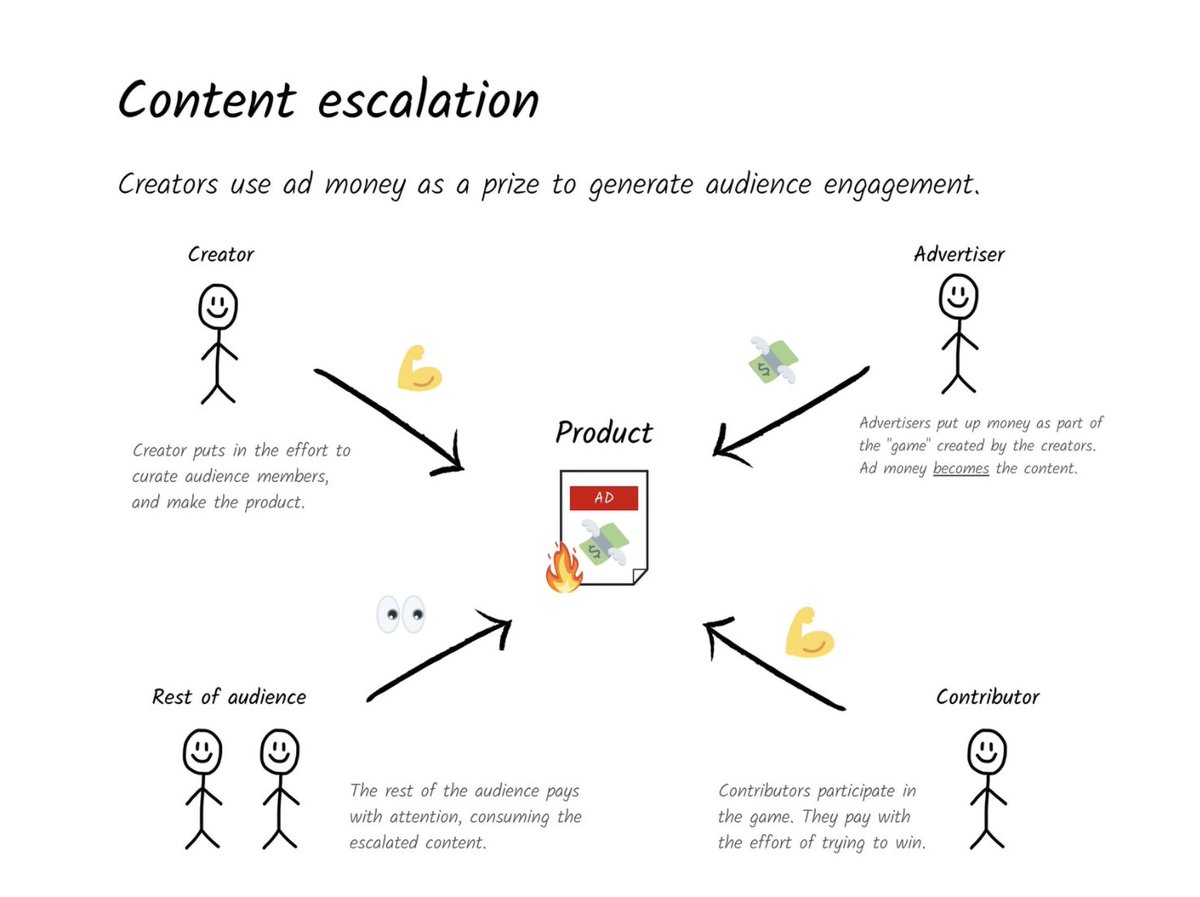 Content escalation

Creators use ad money as a prize to generate audience engagement.

Creator

Creator puts in the effort to curate audience members, and make the product.

Advertiser

Advertisers put up money as part of the "game" created by the creators. Ad money becomes the content.

Product

AD

Rest of audience

The rest of the audience pays with attention, consuming the escalated content.

Contributor

Contributors participate in the game. They pay with the effort of trying to win.